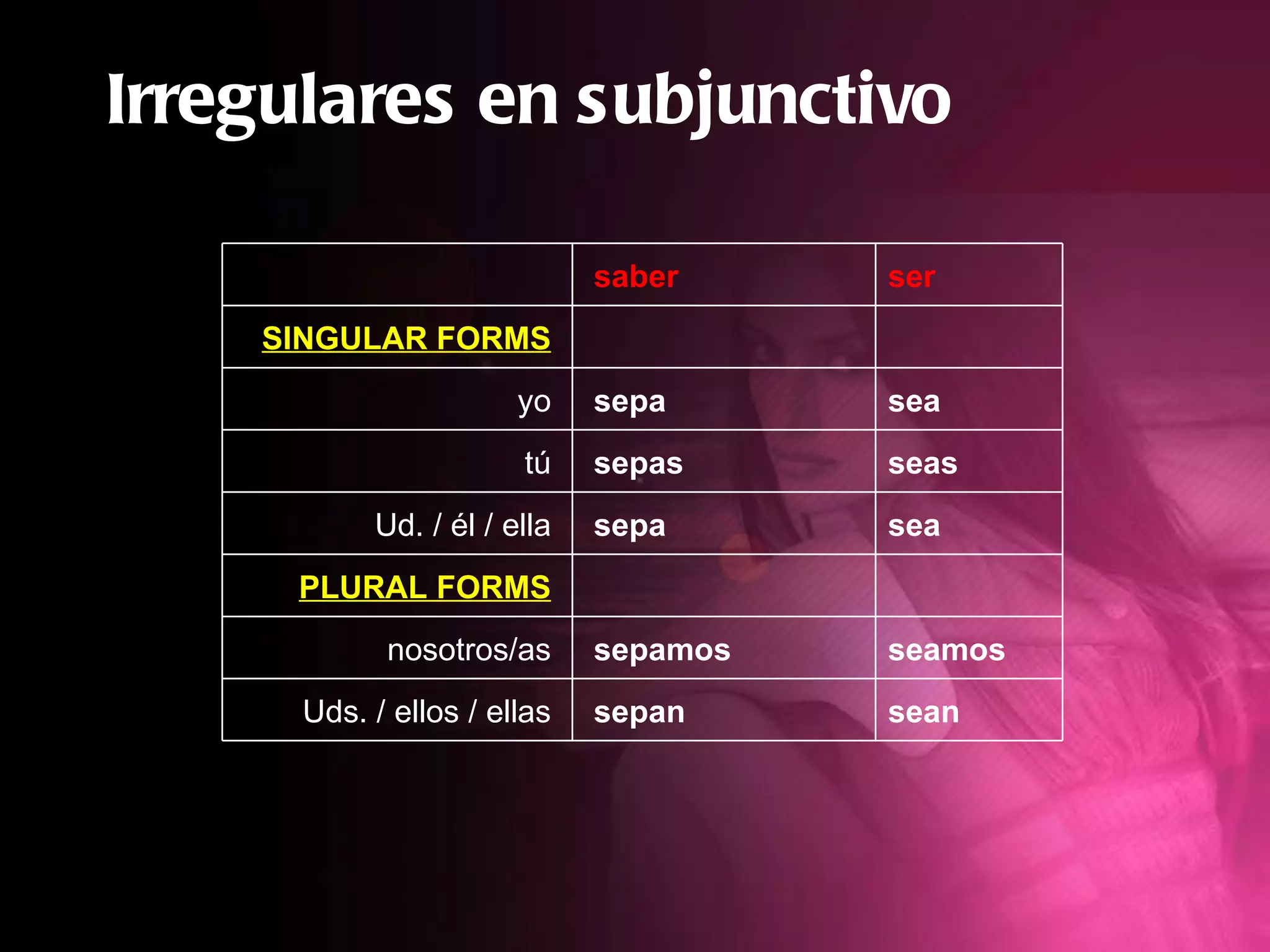 Irregulares en subjunctivo

| | saber | ser |
|---|---|---|
| SINGULAR FORMS | | |
| yo | sepa | sea |
| tú | sepas | seas |
| Ud. / él / ella | sepa | sea |
| PLURAL FORMS | | |
| nosotros/as | sepamos | seamos |
| Uds. / ellos / ellas | sepan | sean |